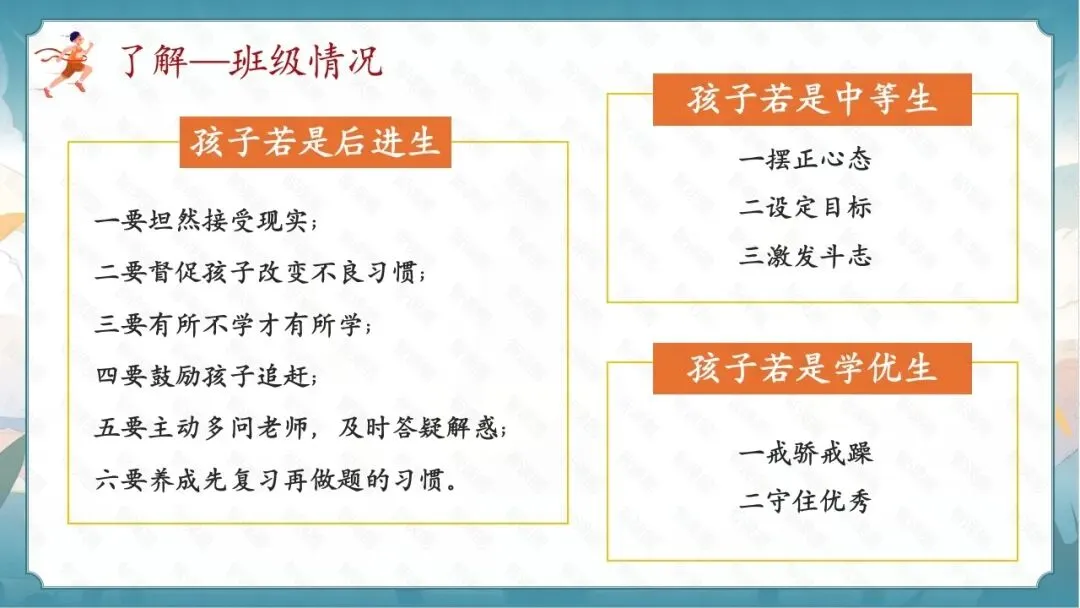 了解—班级情况

孩子若是后进生

一要坦然接受现实；
二要督促孩子改变不良习惯；
三要有所不学才有所学；
四要鼓励孩子追赶；
五要主动多问老师，及时答疑解惑；
六要养成先复习再做题的习惯。

孩子若是中等生

一摆正心态
二设定目标
三激发斗志

孩子若是学优生

一戒骄戒躁
二守住优秀